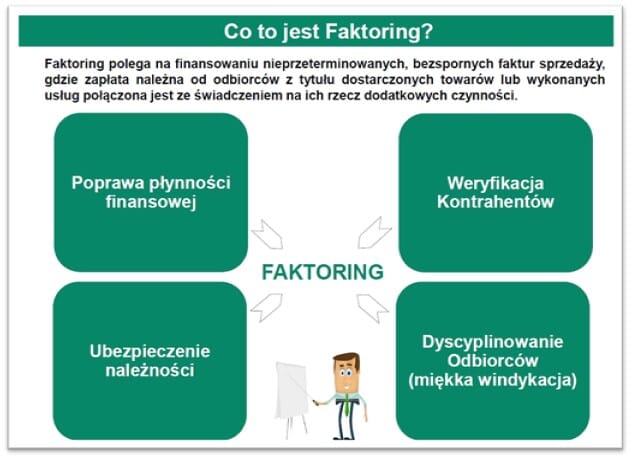 Co to jest Faktoring?

Faktoring polega na finansowaniu nieprzeterminowanych, bezspornych faktur sprzedaży, gdzie zapłata należna od odbiorców z tytułu dostarczonych towarów lub wykonanych usług połączona jest ze świadczeniem na ich rzecz dodatkowych czynności.

Poprawa płynności finansowej

Weryfikacja Kontrahentów

FAKTORING

Ubezpieczenie należności

Dyscyplinowanie Odbiorców (miękka windykacja)